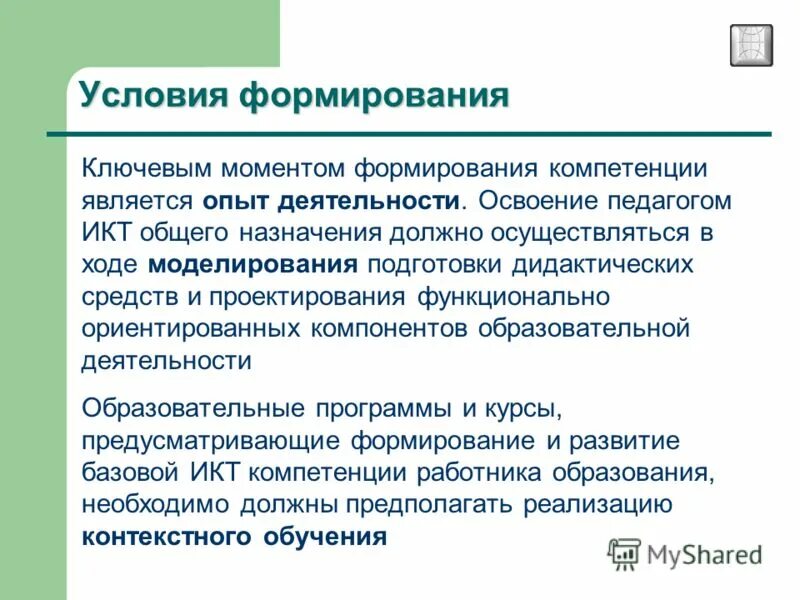 Условия формирования

Ключевым моментом формирования компетенции является опыт деятельности. Освоение педагогом ИКТ общего назначения должно осуществляться в ходе моделирования подготовки дидактических средств и проектирования функционально ориентированных компонентов образовательной деятельности

Образовательные программы и курсы, предусматривающие формирование и развитие базовой ИКТ компетенции работника образования, необходимо должны предполагать реализацию контекстного обучения

MyShared